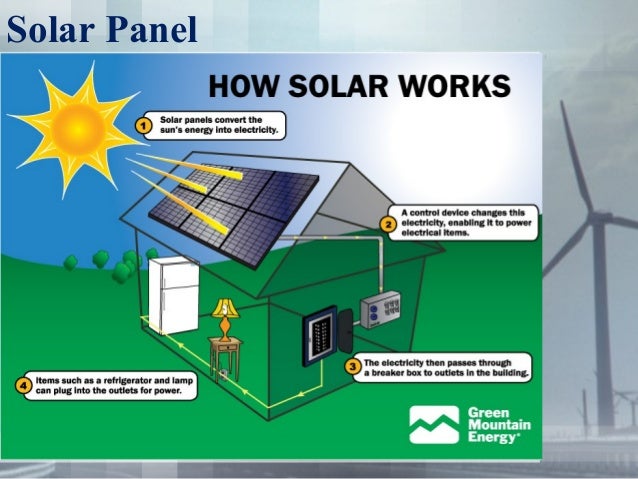 Solar Panel

HOW SOLAR WORKS

1 Solar panels convert the sun's energy into electricity.

2 A control device changes this electricity, enabling it to power electrical items.

3 The electricity then passes through a breaker box to outlets in the building.

4 Items such as a refrigerator and lamp can plug into the outlets for power.

Green Mountain Energy®